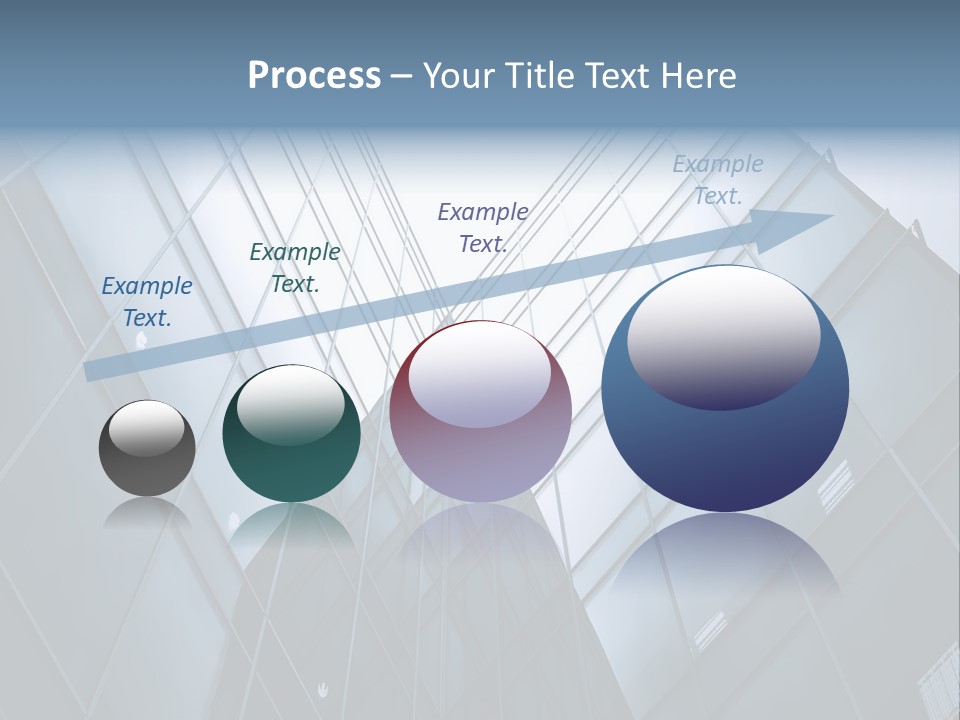 Process – Your Title Text Here

Example Text.

Example Text.

Example Text.

Example Text.